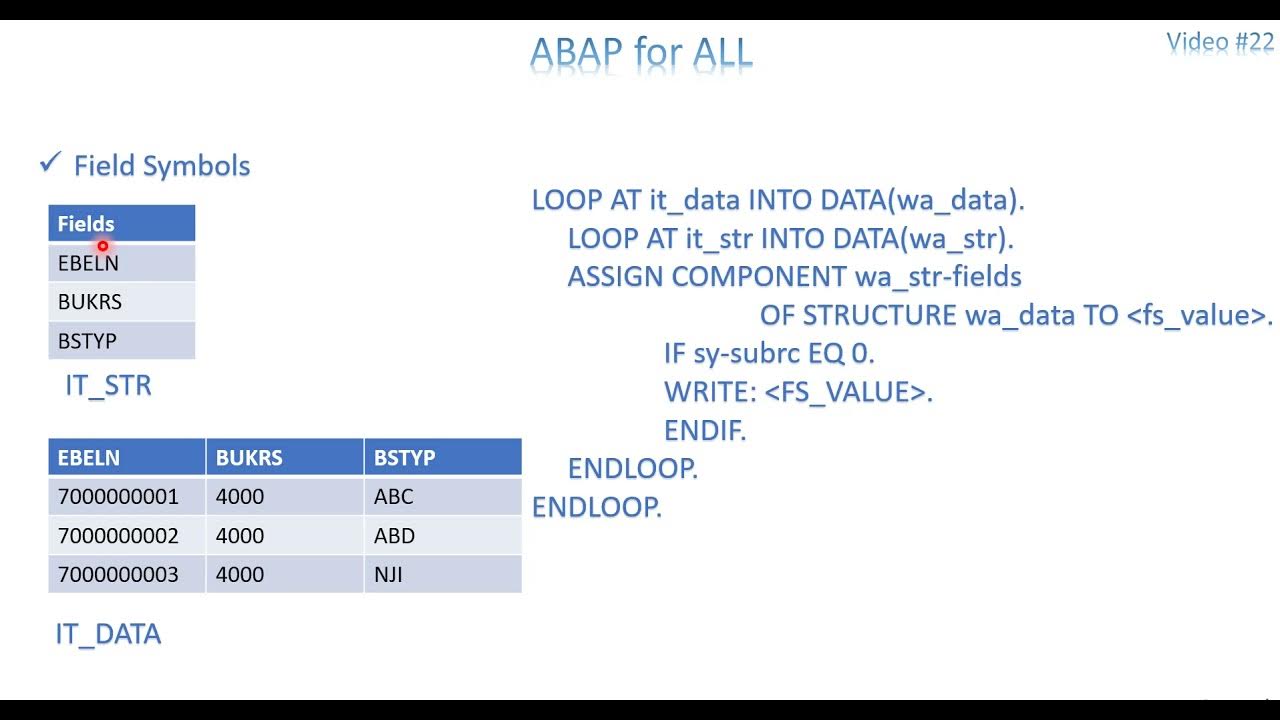 ABAP for ALL

Video #22

✓ Field Symbols

| Fields |
|---|
| EBELN |
| BUKRS |
| BSTYP |

IT_STR

| EBELN | BUKRS | BSTYP |
|---|---|---|
| 7000000001 | 4000 | ABC |
| 7000000002 | 4000 | ABD |
| 7000000003 | 4000 | NJI |

IT_DATA

LOOP AT it_data INTO DATA(wa_data).
LOOP AT it_str INTO DATA(wa_str).
ASSIGN COMPONENT wa_str-fields
OF STRUCTURE wa_data TO <fs_value>.
IF sy-subrc EQ 0.
WRITE: <FS_VALUE>.
ENDIF.
ENDLOOP.
ENDLOOP.